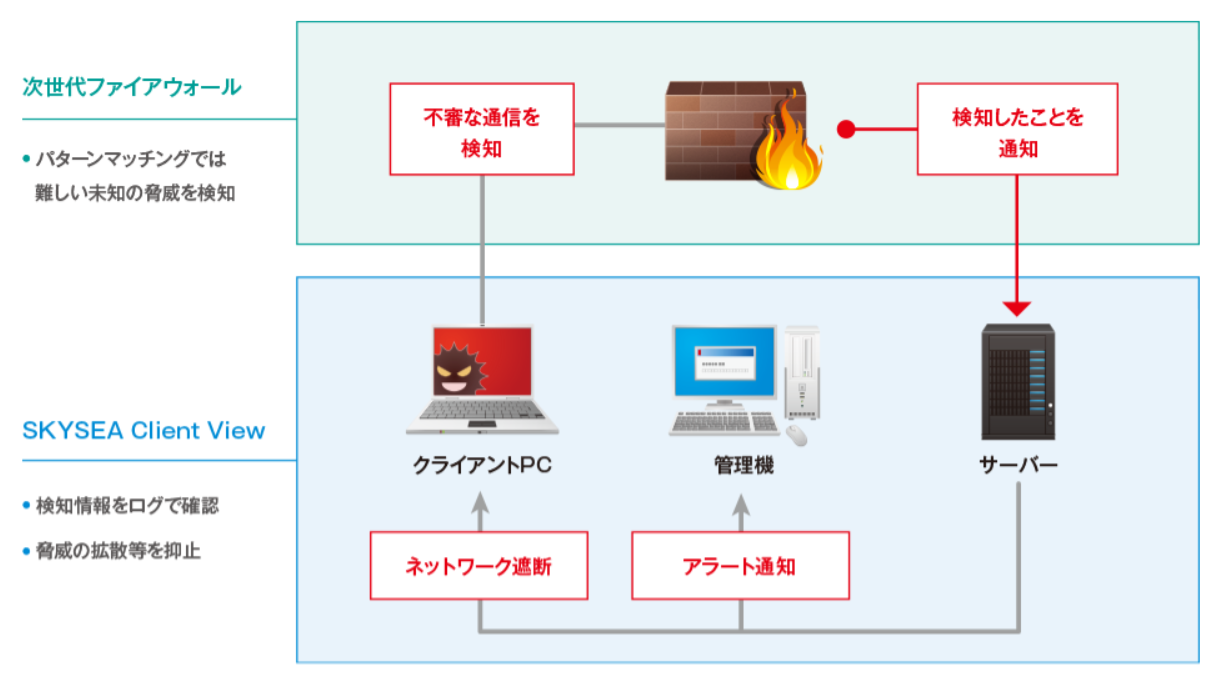 次世代ファイアウォール

• パターンマッチングでは難しい未知の脅威を検知

不審な通信を検知

検知したことを通知

SKYSEA Client View

• 検知情報をログで確認

• 脅威の拡散等を抑止

クライアントPC

管理機

サーバー

ネットワーク遮断

アラート通知